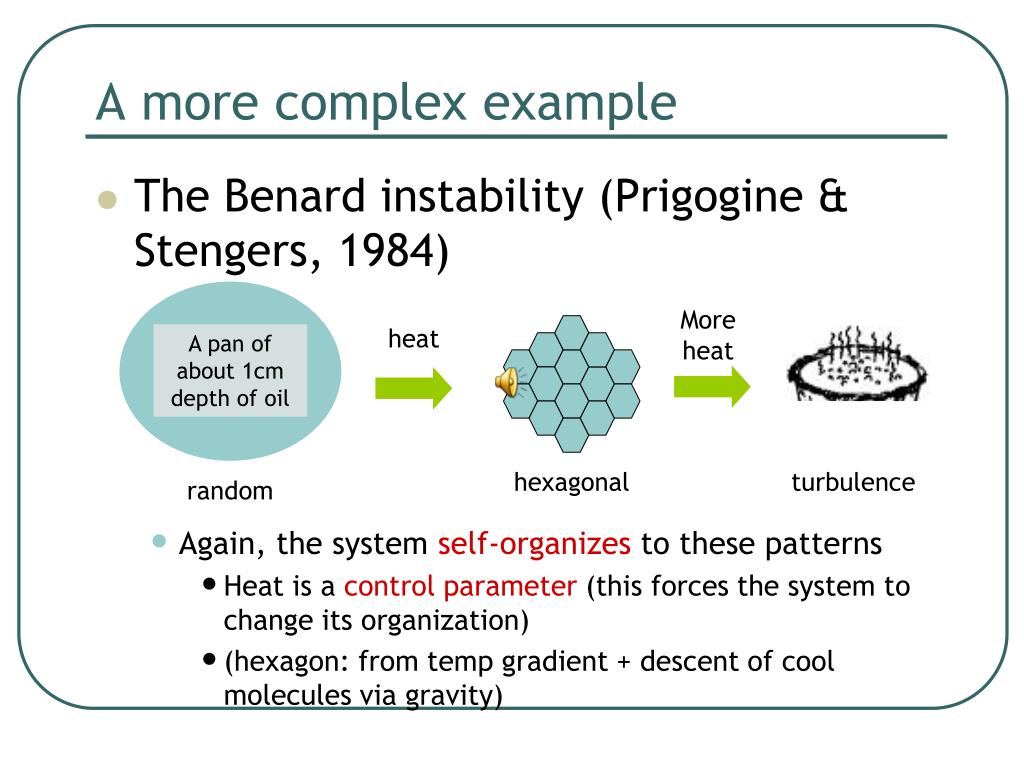 A more complex example

The Benard instability (Prigogine & Stengers, 1984)

A pan of about 1cm depth of oil

heat

More heat

random

hexagonal

turbulence

Again, the system self-organizes to these patterns

Heat is a control parameter (this forces the system to change its organization)

(hexagon: from temp gradient + descent of cool molecules via gravity)